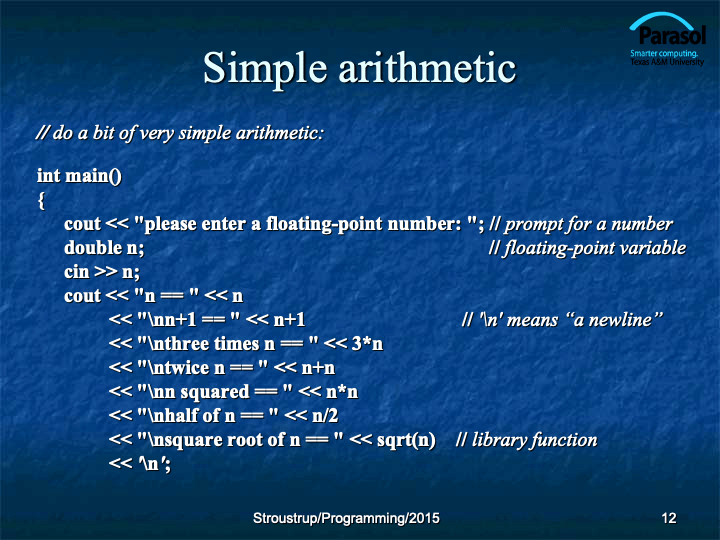 Parasol
Smarter computing.
Texas A&M University

Simple arithmetic

// do a bit of very simple arithmetic:

int main()
{
cout << "please enter a floating-point number: "; // prompt for a number
double n; // floating-point variable
cin >> n;
cout << "n == " << n
<< "\nn+1 == " << n+1 // '\n' means “a newline”
<< "\nthree times n == " << 3*n
<< "\ntwice n == " << n+n
<< "\nn squared == " << n*n
<< "\nhalf of n == " << n/2
<< "\nsquare root of n == " << sqrt(n) // library function
<< '\n';

Stroustrup/Programming/2015 12